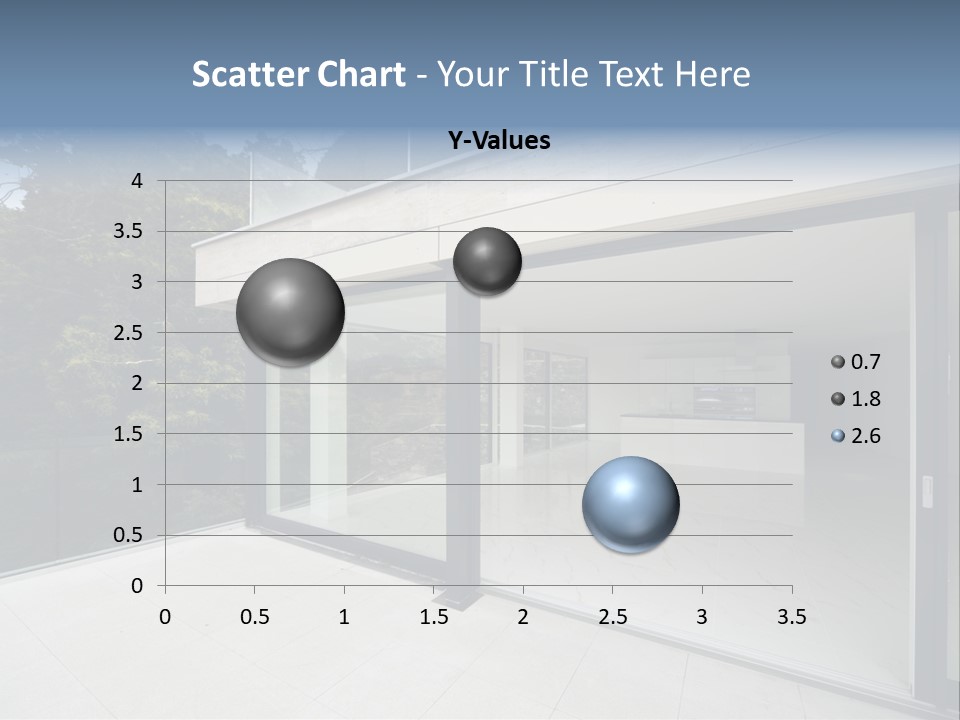 Scatter Chart - Your Title Text Here

Y-Values

4
3.5
3
2.5
2
1.5
1
0.5
0

0 0.5 1 1.5 2 2.5 3 3.5

0.7
1.8
2.6